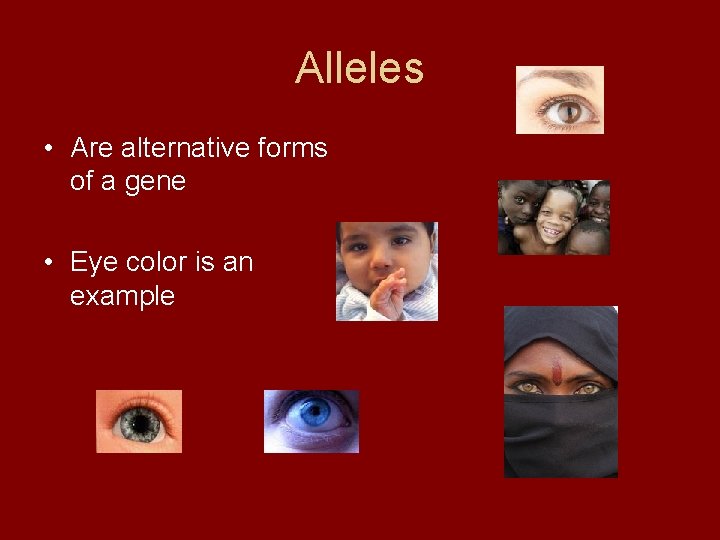 Alleles

• Are alternative forms of a gene

• Eye color is an example